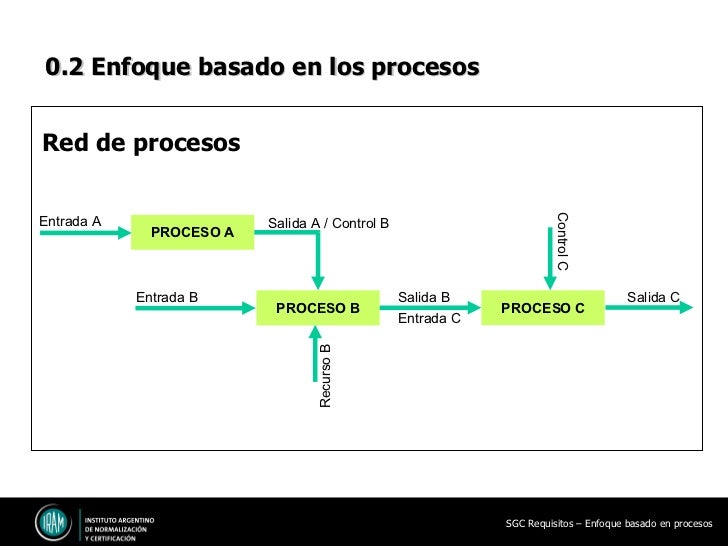 0.2 Enfoque basado en los procesos

Red de procesos

Entrada A

PROCESO A

Salida A / Control B

Control C

Entrada B

PROCESO B

Salida B

Entrada C

PROCESO C

Salida C

Recurso B

IRAM INSTITUTO ARGENTINO DE NORMALIZACIÓN Y CERTIFICACIÓN

SGC Requisitos – Enfoque basado en procesos